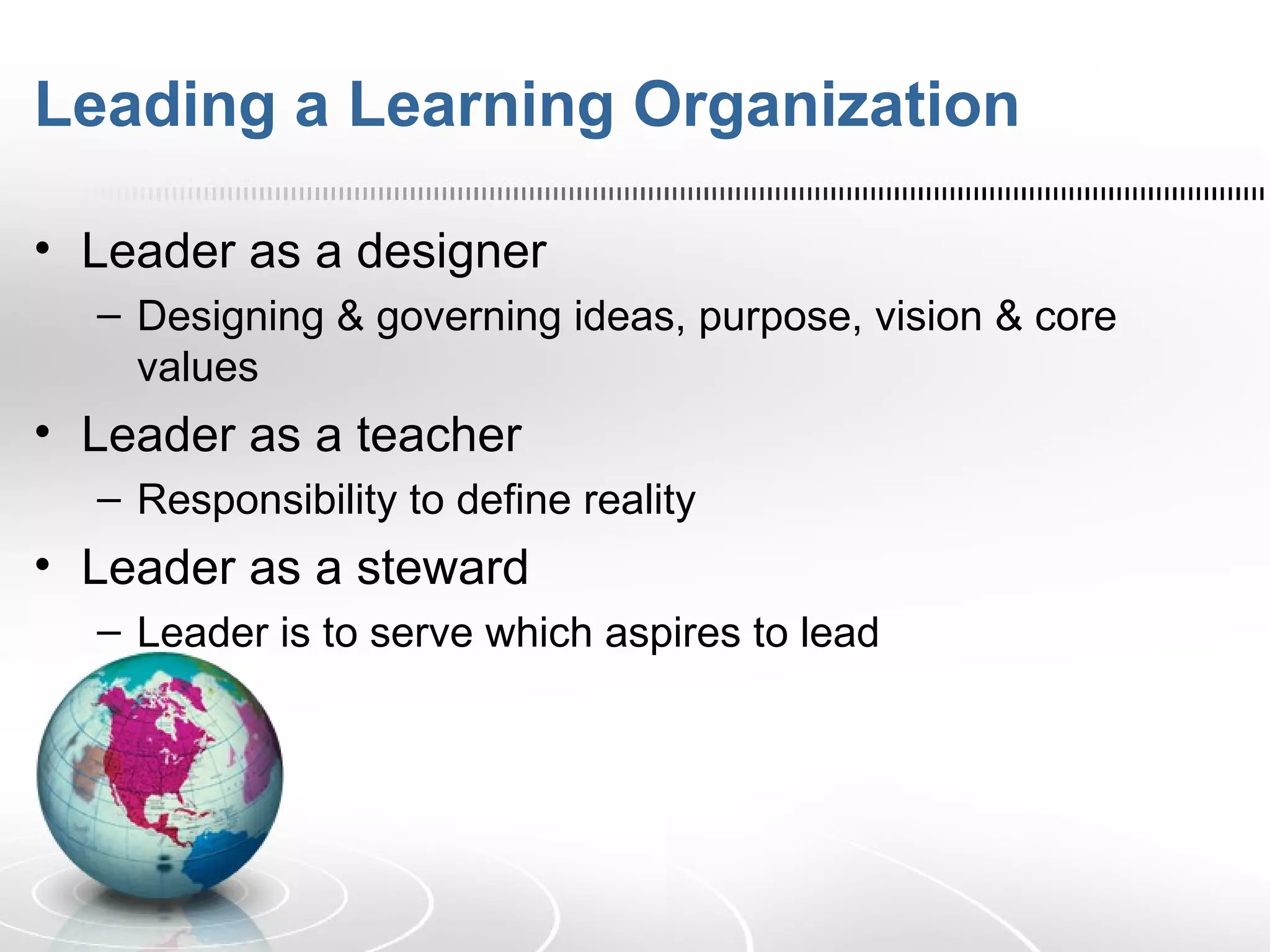 Leading a Learning Organization

• Leader as a designer
– Designing & governing ideas, purpose, vision & core values
• Leader as a teacher
– Responsibility to define reality
• Leader as a steward
– Leader is to serve which aspires to lead